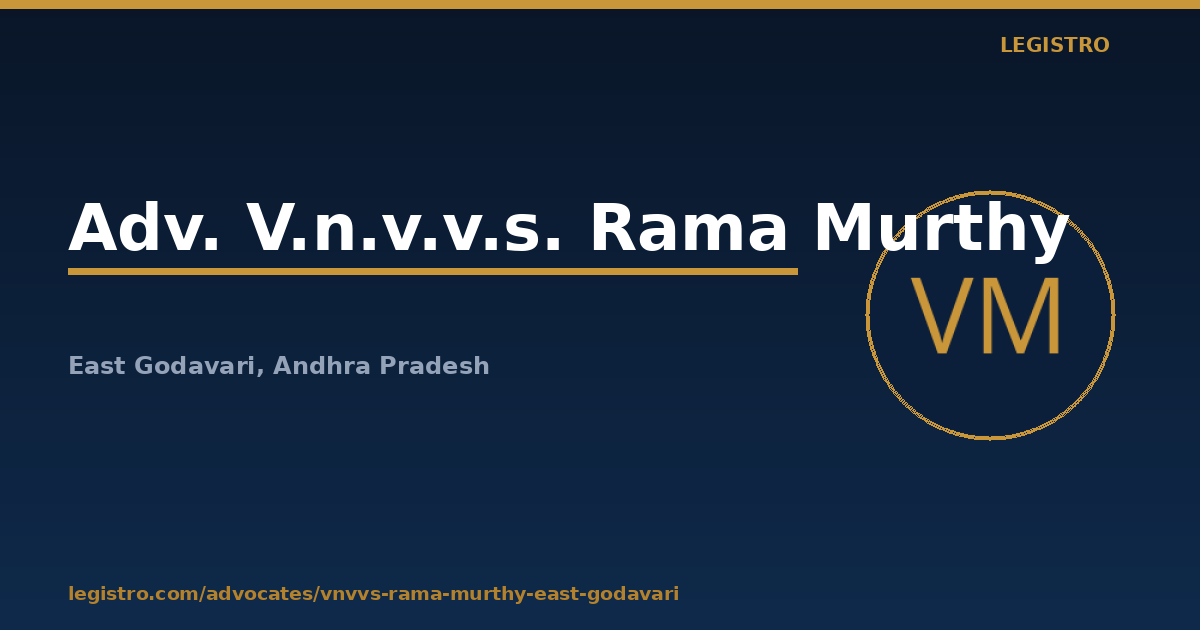 LEGISTRO

Adv. V.n.v.v.s. Rama Murthy

VM

East Godavari, Andhra Pradesh

legistro.com/advocates/vnvvs-rama-murthy-east-godavari